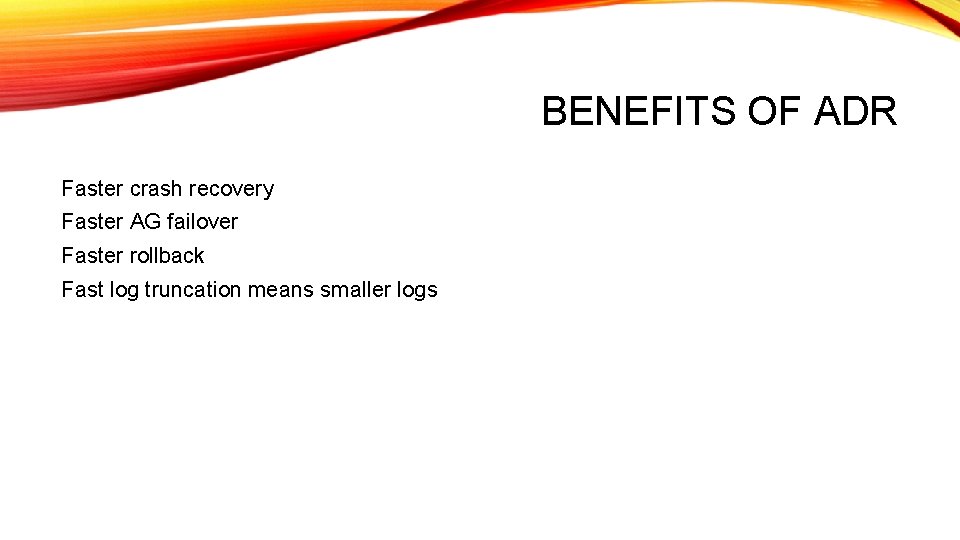 BENEFITS OF ADR

Faster crash recovery
Faster AG failover
Faster rollback
Fast log truncation means smaller logs